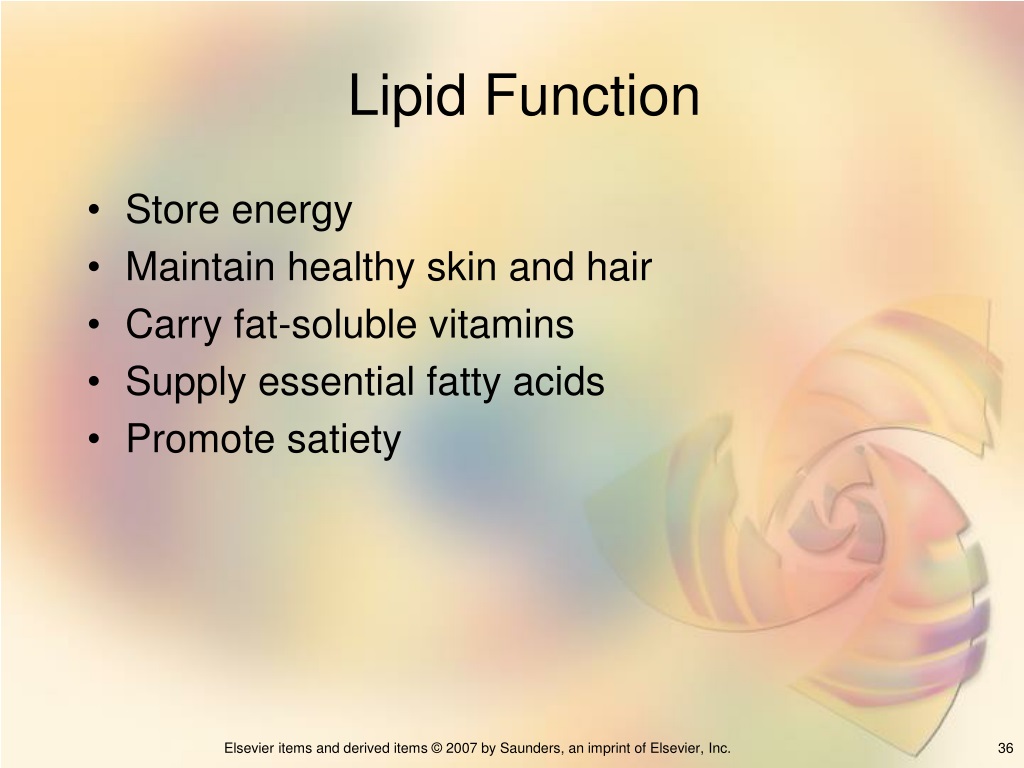 Lipid Function

• Store energy
• Maintain healthy skin and hair
• Carry fat-soluble vitamins
• Supply essential fatty acids
• Promote satiety

Elsevier items and derived items © 2007 by Saunders, an imprint of Elsevier, Inc.

36